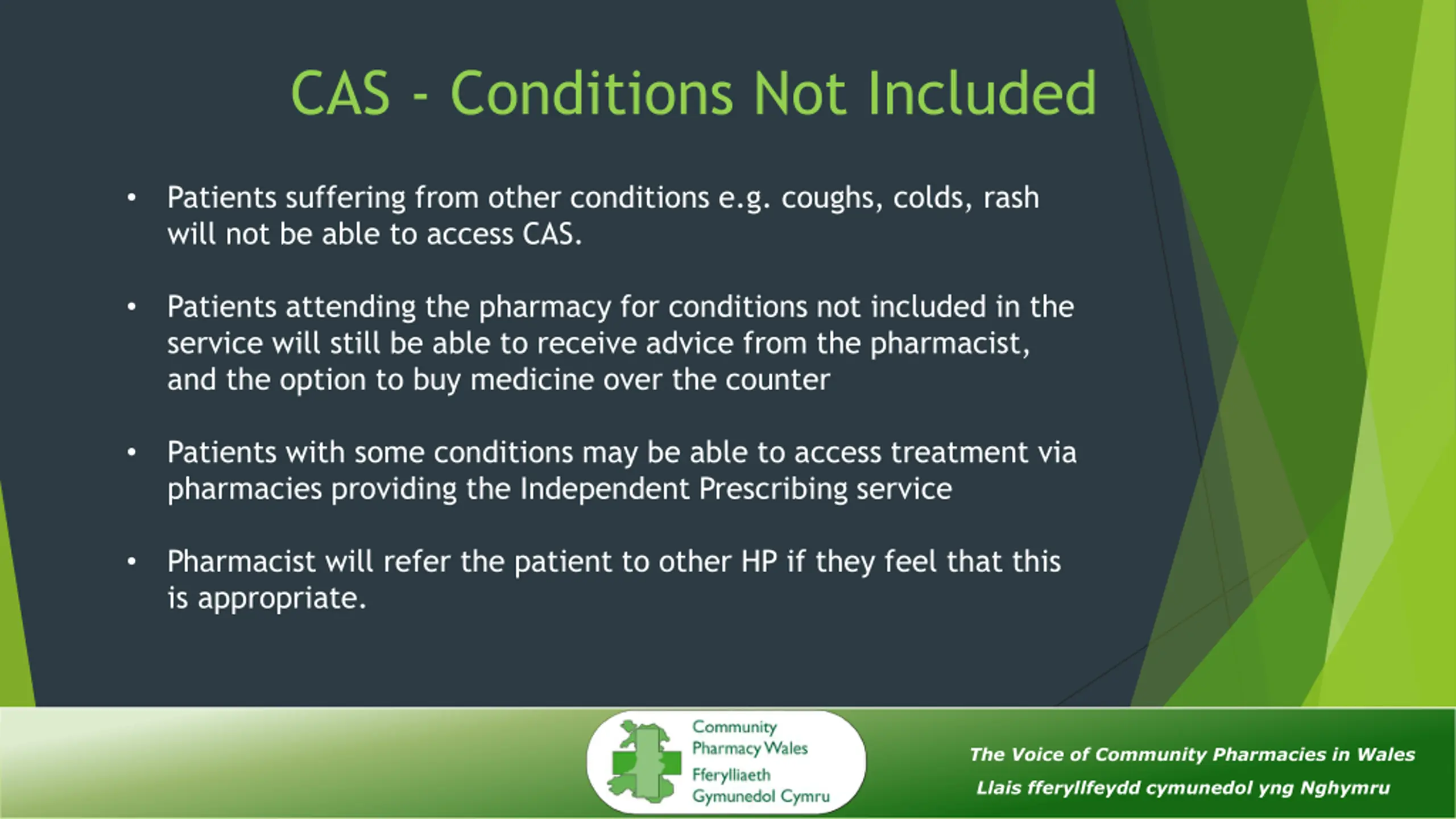 CAS - Conditions Not Included

• Patients suffering from other conditions e.g. coughs, colds, rash will not be able to access CAS.

• Patients attending the pharmacy for conditions not included in the service will still be able to receive advice from the pharmacist, and the option to buy medicine over the counter

• Patients with some conditions may be able to access treatment via pharmacies providing the Independent Prescribing service

• Pharmacist will refer the patient to other HP if they feel that this is appropriate.

Community Pharmacy Wales
Fferylliaeth Gymunedol Cymru

The Voice of Community Pharmacies in Wales
Llais fferyllfeydd cymunedol yng Nghymru